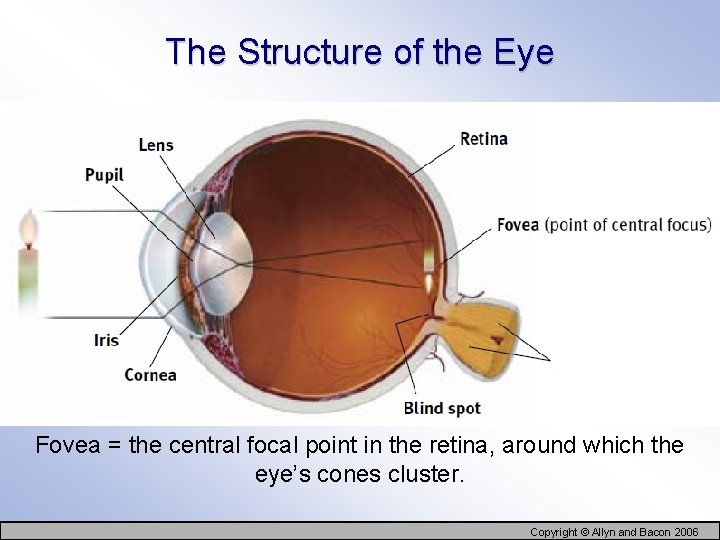 The Structure of the Eye

Lens
Pupil
Retina
Fovea (point of central focus)
Iris
Cornea
Blind spot

Fovea = the central focal point in the retina, around which the eye's cones cluster.

Copyright © Allyn and Bacon 2006